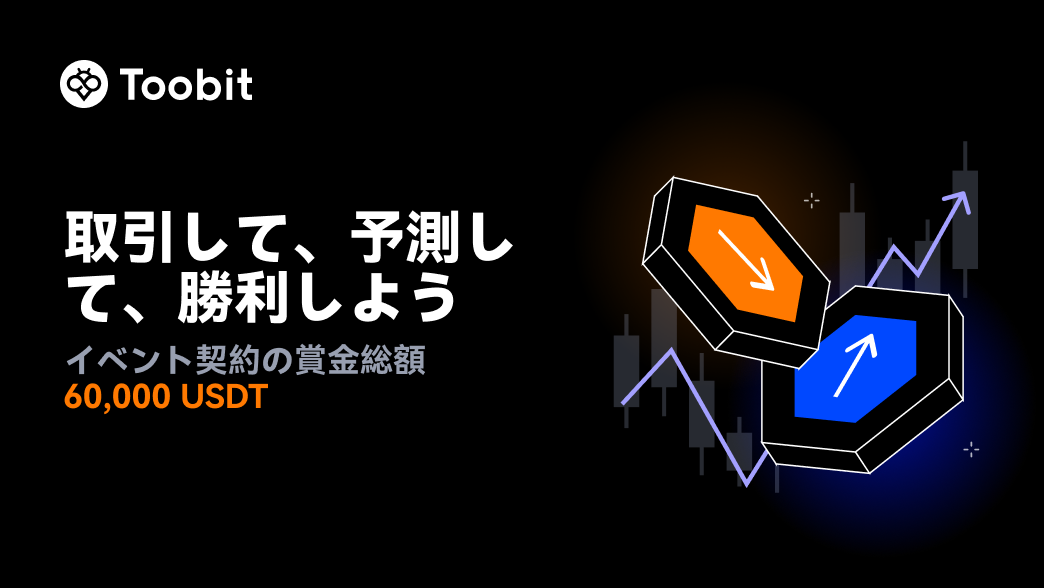 Toobit

取引して、予測して、勝利しよう

イベント契約の賞金総額
60,000 USDT